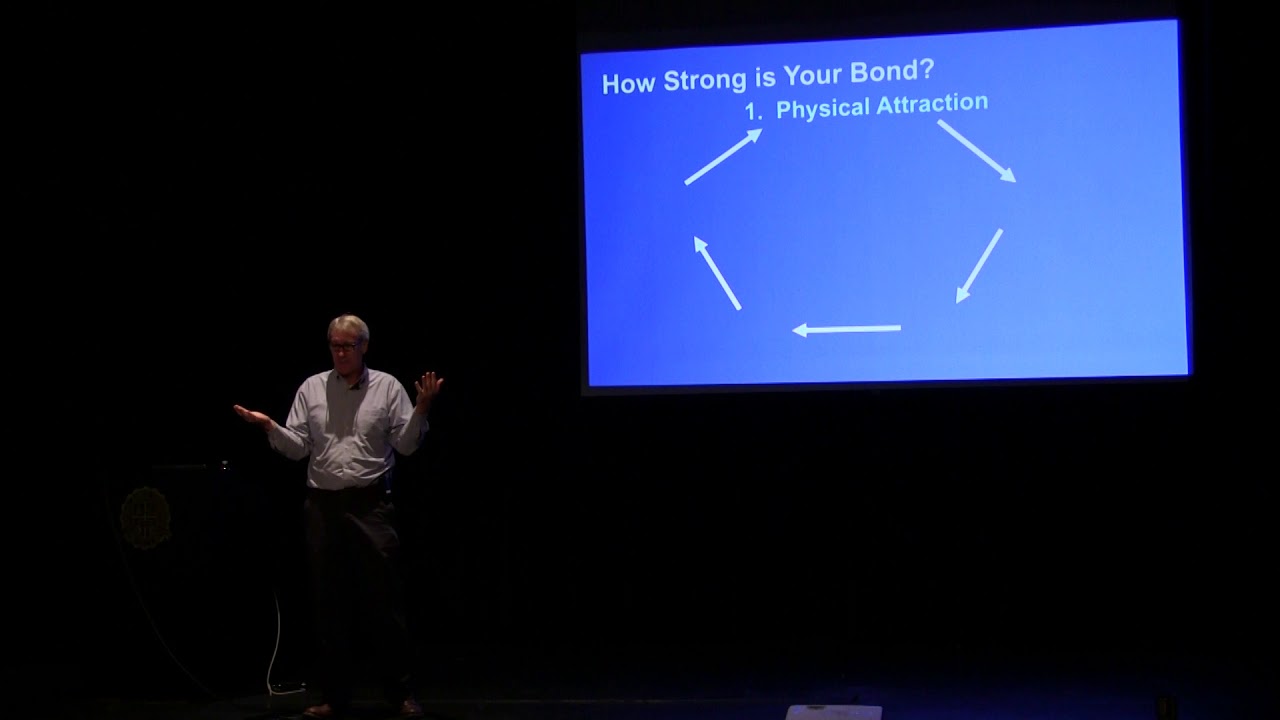 How Strong is Your Bond?

1. Physical Attraction